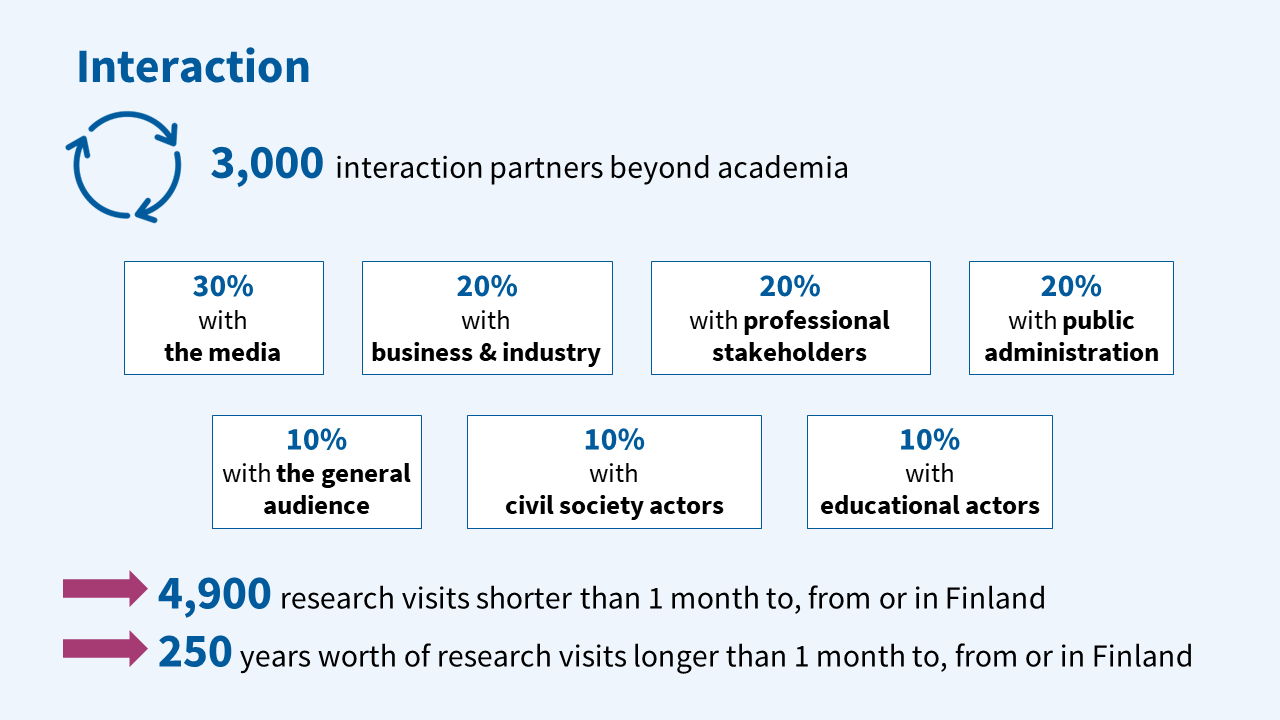 Interaction

3,000 interaction partners beyond academia

30%
with
the media

20%
with
business & industry

20%
with professional stakeholders

20%
with public administration

10%
with the general audience

10%
with
civil society actors

10%
with
educational actors

4,900 research visits shorter than 1 month to, from or in Finland

250 years worth of research visits longer than 1 month to, from or in Finland